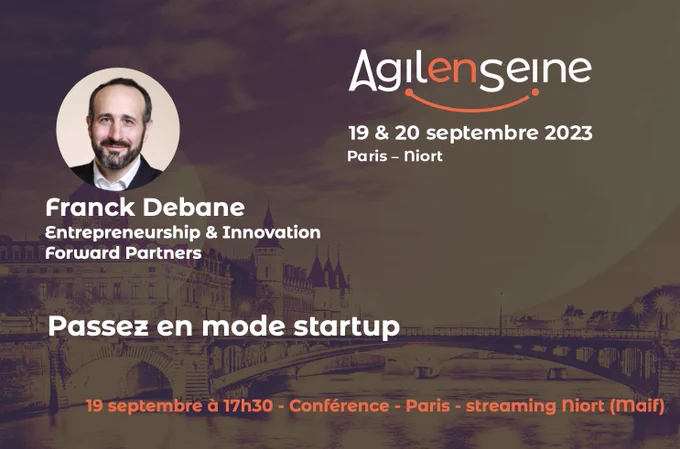 Agilenseine

19 & 20 septembre 2023
Paris – Niort

Franck Debane
Entrepreneurship & Innovation
Forward Partners

Passez en mode startup

19 septembre à 17h30 - Conférence - Paris - streaming Niort (Maif)